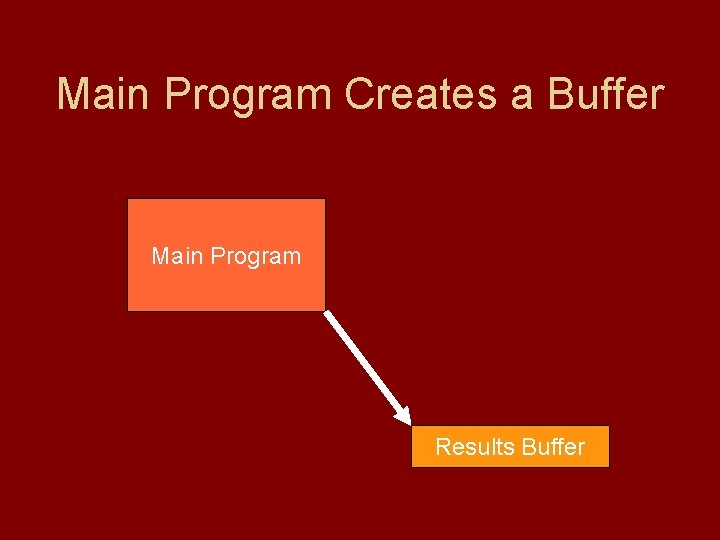 Main Program Creates a Buffer

Main Program

Results Buffer